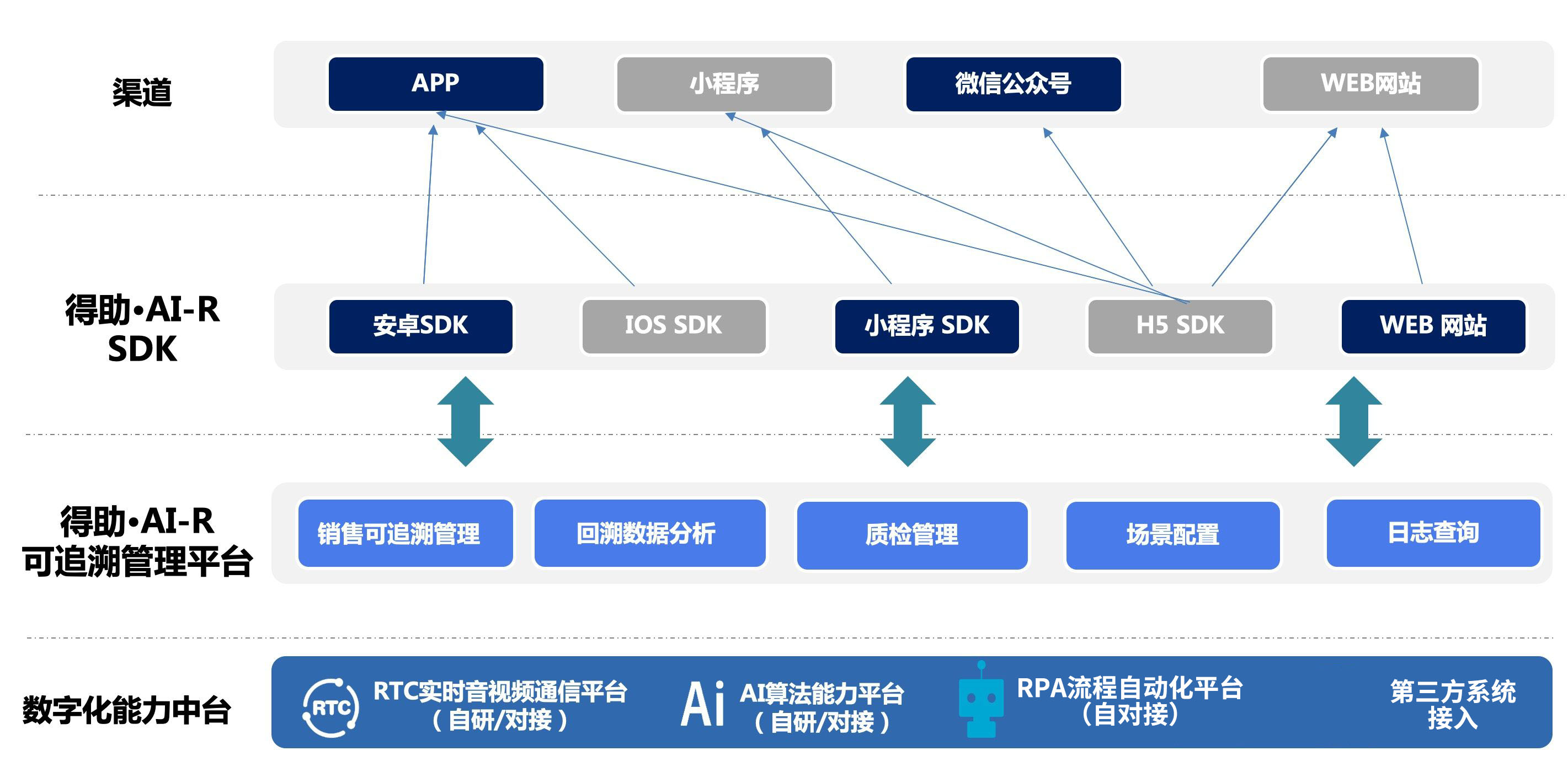 渠道

APP

小程序

微信公众号

WEB网站

得助•AI-R SDK

安卓SDK

IOS SDK

小程序 SDK

H5 SDK

WEB 网站

得助•AI-R 可追溯管理平台

销售可追溯管理

回溯数据分析

质检管理

场景配置

日志查询

数字化能力中台

RTC

RTC实时音视频通信平台（自研/对接）

Ai

AI算法能力平台（自研/对接）

RPA流程自动化平台（自对接）

第三方系统接入